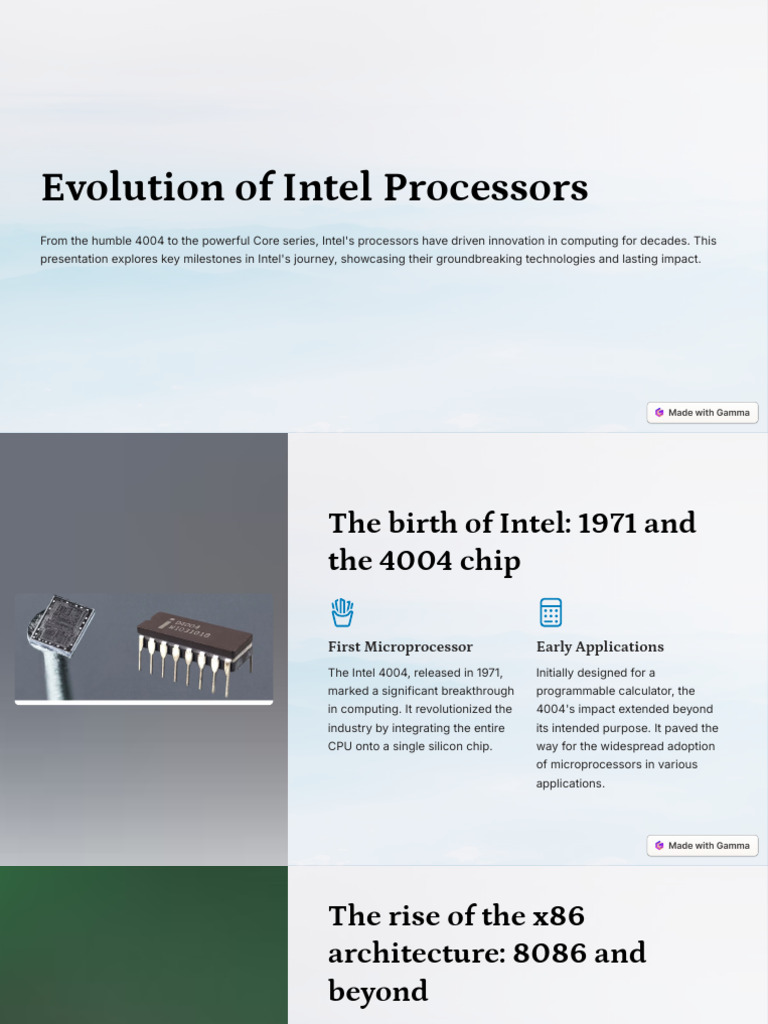 Evolution of Intel Processors

From the humble 4004 to the powerful Core series, Intel's processors have driven innovation in computing for decades. This presentation explores key milestones in Intel's journey, showcasing their groundbreaking technologies and lasting impact.

Made with Gamma

The birth of Intel: 1971 and the 4004 chip

First Microprocessor

The Intel 4004, released in 1971, marked a significant breakthrough in computing. It revolutionized the industry by integrating the entire CPU onto a single silicon chip.

Early Applications

Initially designed for a programmable calculator, the 4004's impact extended beyond its intended purpose. It paved the way for the widespread adoption of microprocessors in various applications.

Made with Gamma

The rise of the x86 architecture: 8086 and beyond